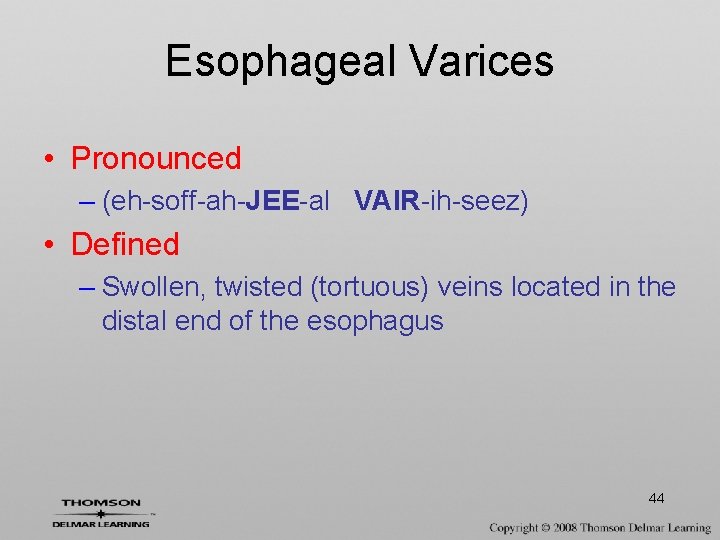 Esophageal Varices

• Pronounced
– (eh-soff-ah-JEE-al VAIR-ih-seez)

• Defined
– Swollen, twisted (tortuous) veins located in the distal end of the esophagus

44

THOMSON
DELMAR LEARNING

Copyright © 2008 Thomson Delmar Learning